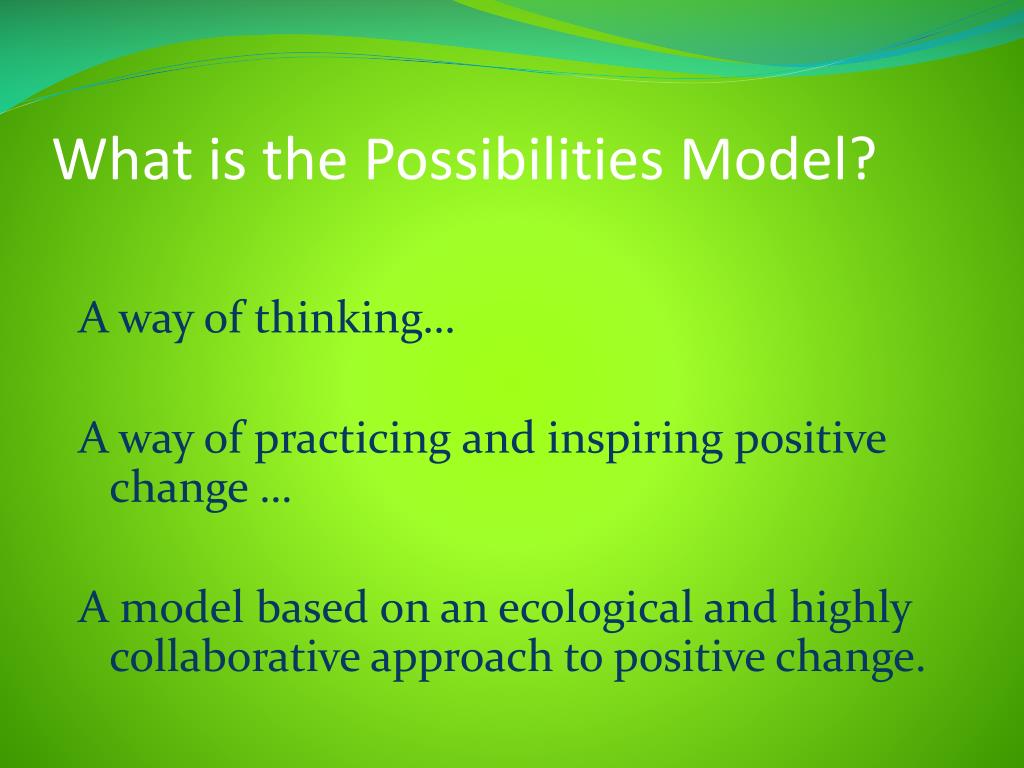 What is the Possibilities Model?

A way of thinking…

A way of practicing and inspiring positive change …

A model based on an ecological and highly collaborative approach to positive change.